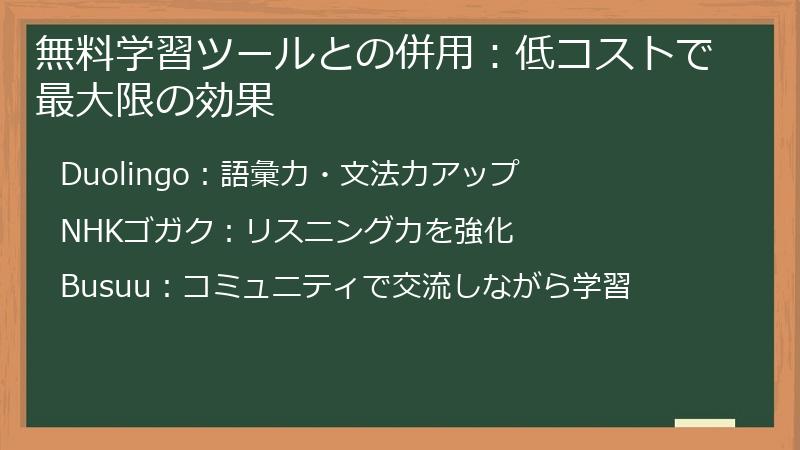 無料学習ツールとの併用：低コストで最大限の効果

Duolingo：語彙力・文法力アップ

NHKゴガク：リスニング力を強化

Busuu：コミュニティで交流しながら学習